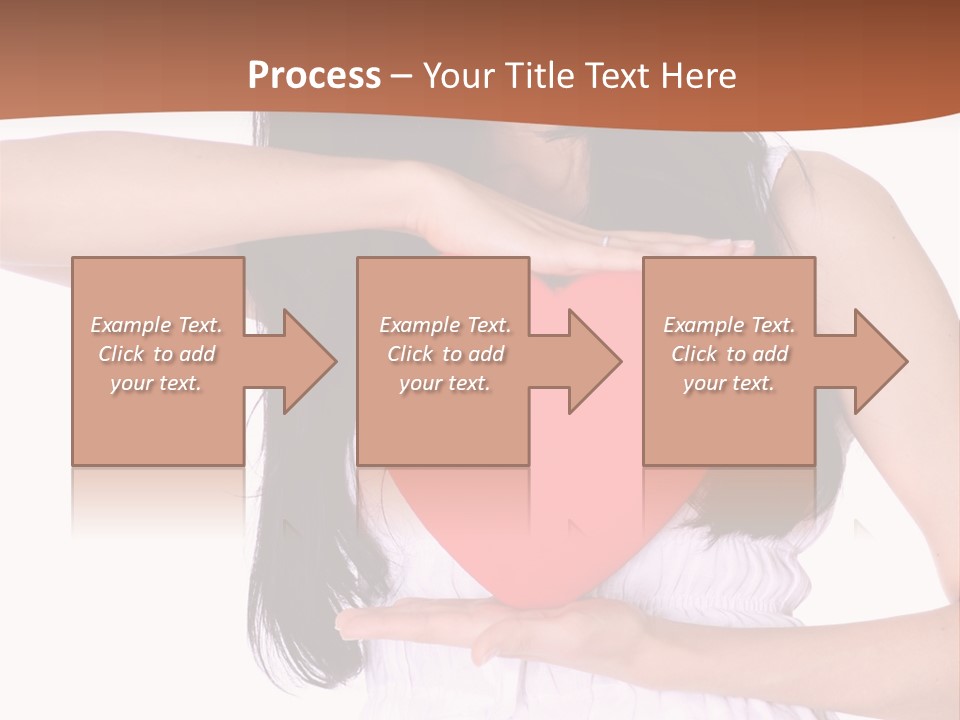 Process – Your Title Text Here

Example Text. Click to add your text.

Example Text. Click to add your text.

Example Text. Click to add your text.